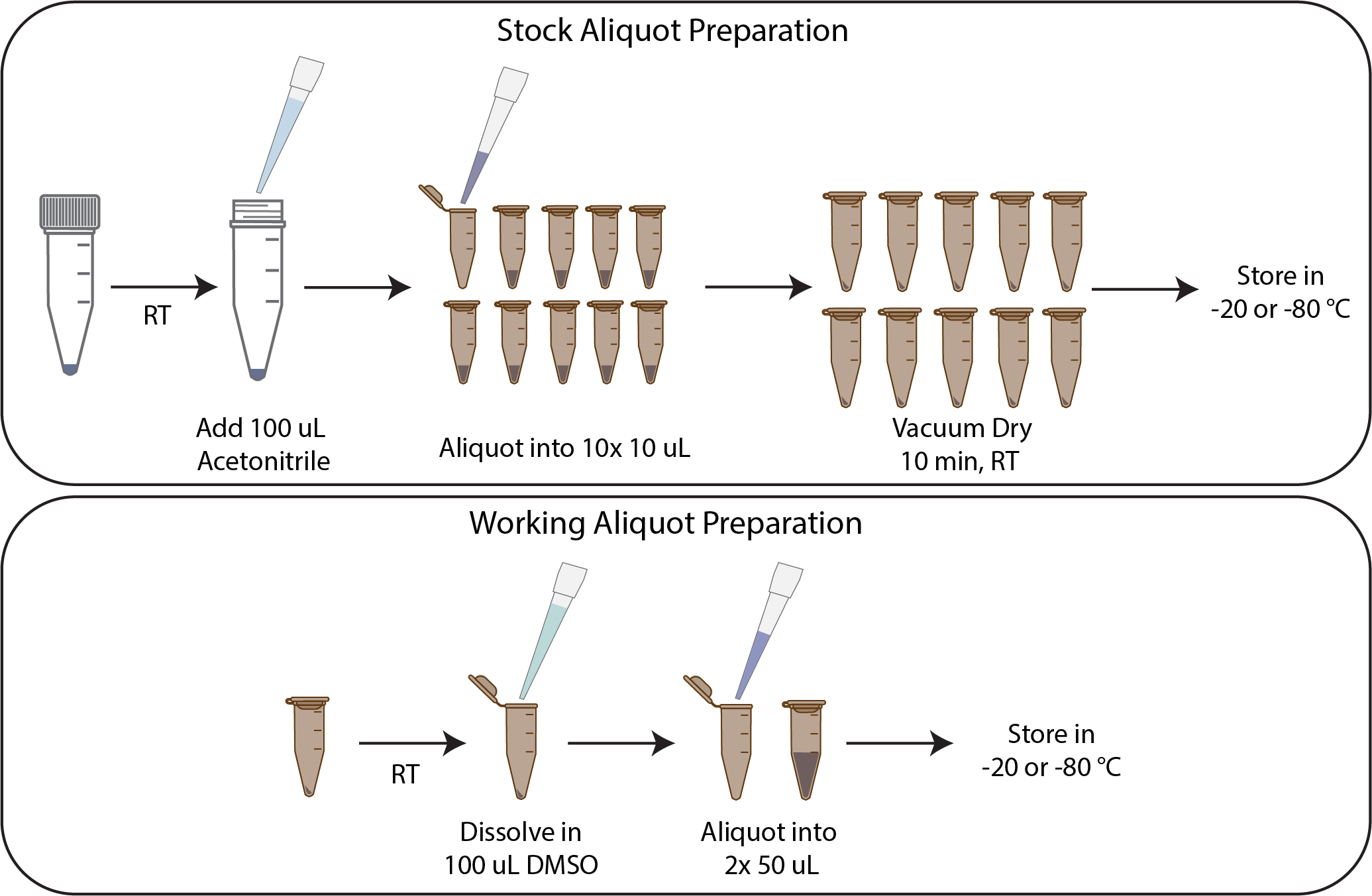 Stock Aliquot Preparation

RT

Add 100 uL Acetonitrile

Aliquot into 10x 10 uL

Vacuum Dry 10 min, RT

Store in -20 or -80 °C

Working Aliquot Preparation

RT

Dissolve in 100 uL DMSO

Aliquot into 2x 50 uL

Store in -20 or -80 °C